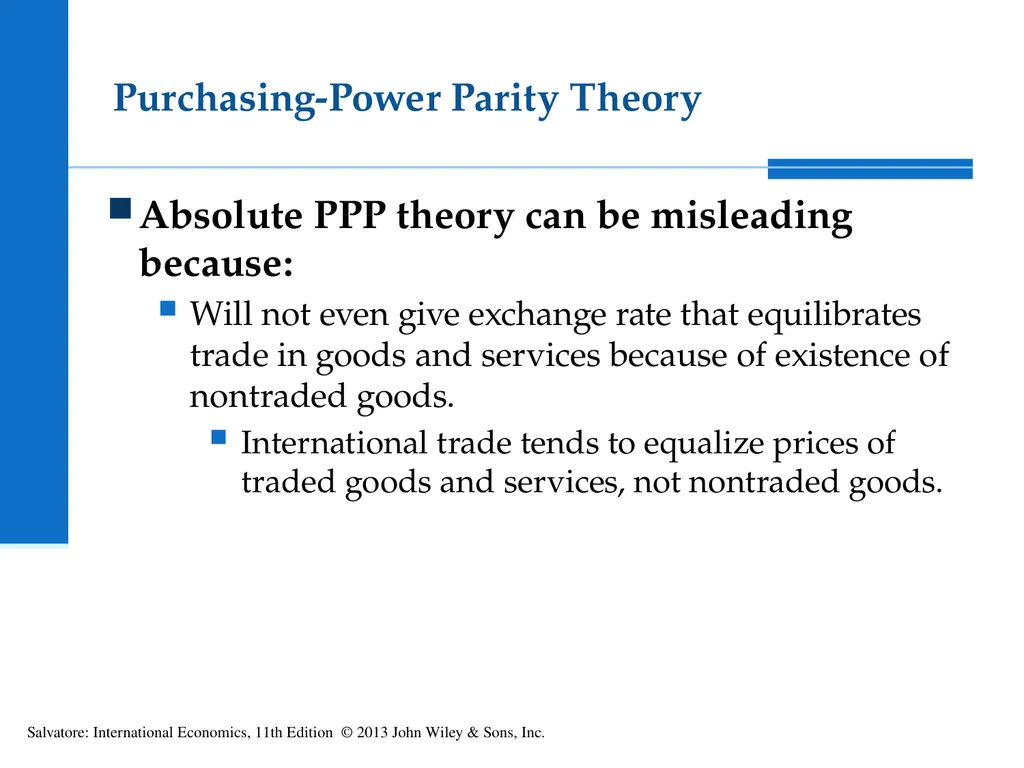 Purchasing-Power Parity Theory

Absolute PPP theory can be misleading because:

Will not even give exchange rate that equilibrates trade in goods and services because of existence of nontraded goods.

International trade tends to equalize prices of traded goods and services, not nontraded goods.

Salvatore: International Economics, 11th Edition © 2013 John Wiley & Sons, Inc.